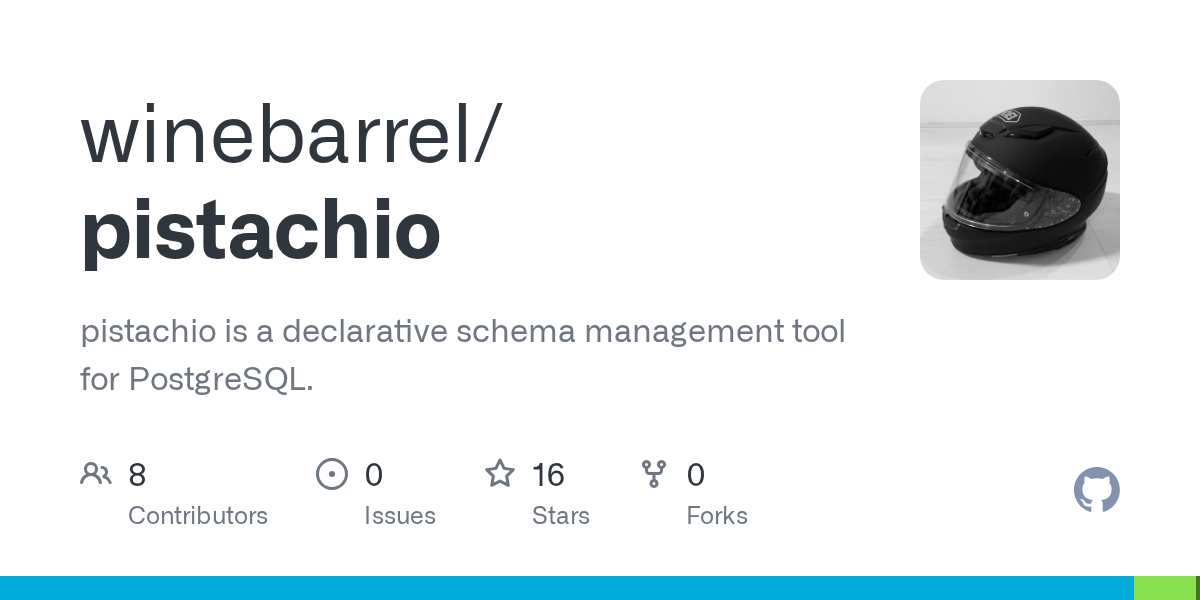 winebarrel/
pistachio

pistachio is a declarative schema management tool for PostgreSQL.

8
Contributors

0
Issues

16
Stars

0
Forks